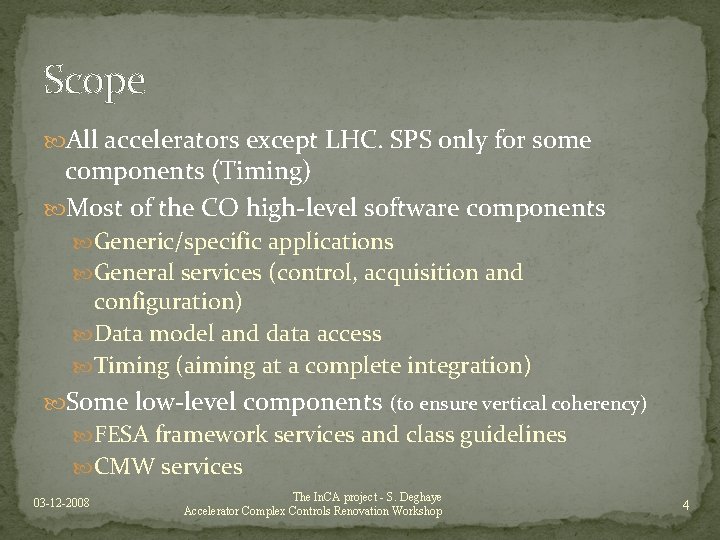 Scope

All accelerators except LHC. SPS only for some components (Timing)

Most of the CO high-level software components

Generic/specific applications

General services (control, acquisition and configuration)

Data model and data access

Timing (aiming at a complete integration)

Some low-level components (to ensure vertical coherency)

FESA framework services and class guidelines

CMW services

03-12-2008

The InCA project - S. Deghaye
Accelerator Complex Controls Renovation Workshop

4